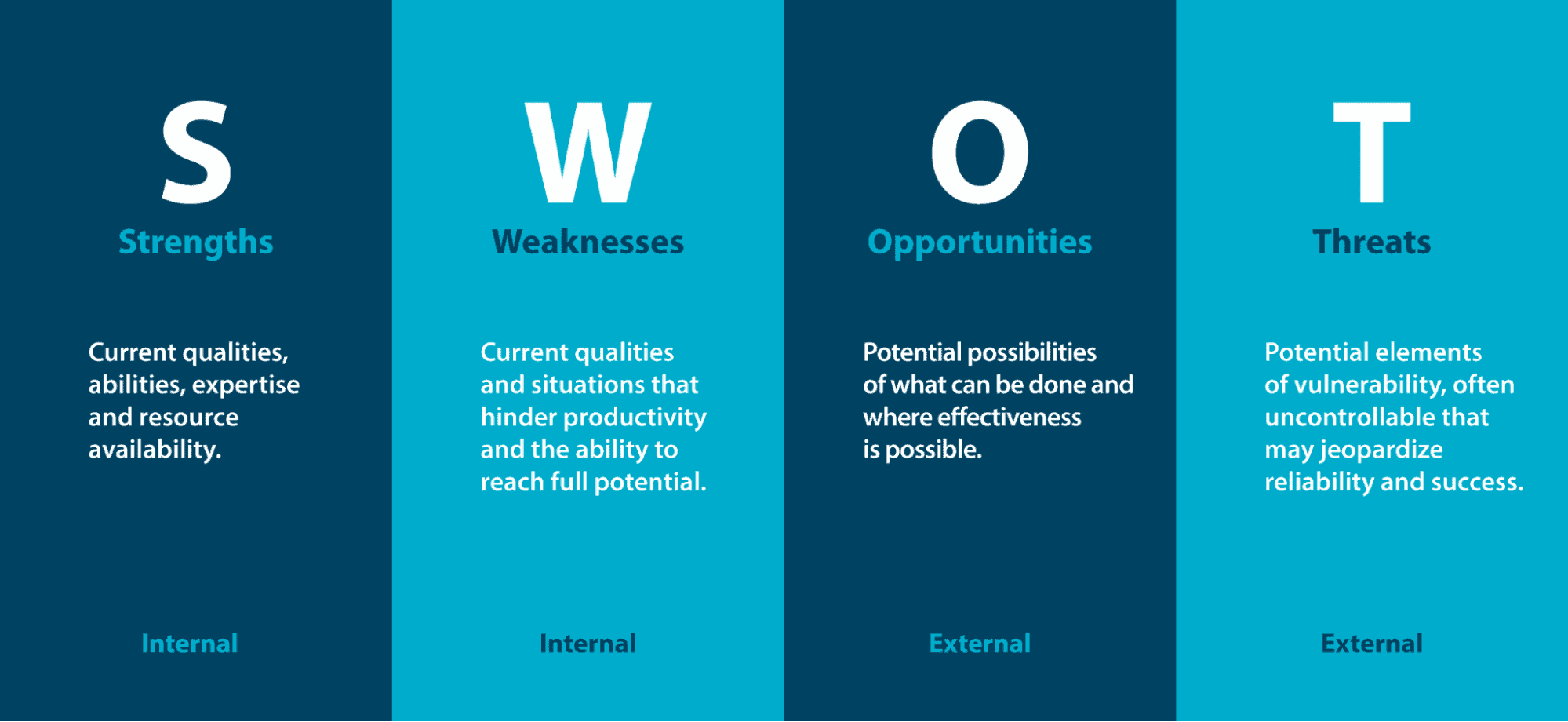 S

Strengths

Current qualities, abilities, expertise and resource availability.

Internal

W

Weaknesses

Current qualities and situations that hinder productivity and the ability to reach full potential.

Internal

O

Opportunities

Potential possibilities of what can be done and where effectiveness is possible.

External

T

Threats

Potential elements of vulnerability, often uncontrollable that may jeopardize reliability and success.

External